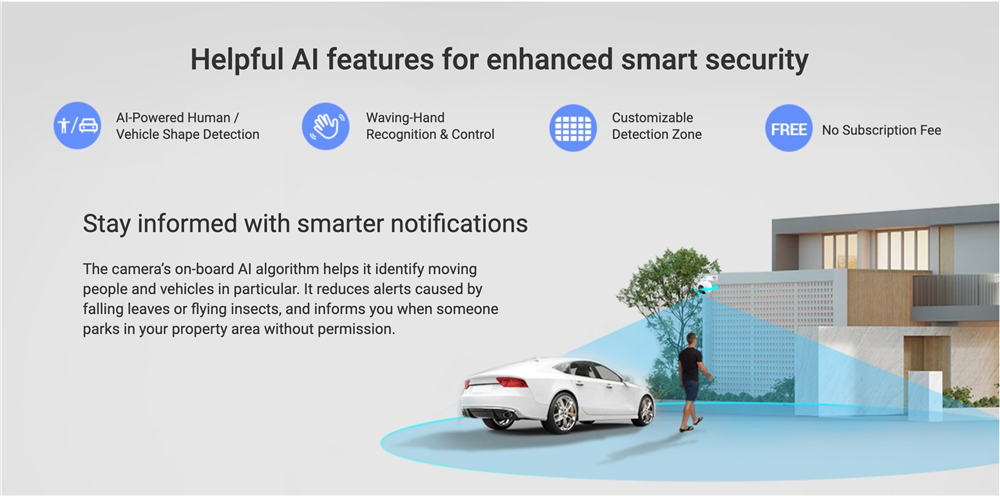 Helpful AI features for enhanced smart security

AI-Powered Human / Vehicle Shape Detection

Waving-Hand Recognition & Control

Customizable Detection Zone

FREE

No Subscription Fee

Stay informed with smarter notifications

The camera's on-board AI algorithm helps it identify moving people and vehicles in particular. It reduces alerts caused by falling leaves or flying insects, and informs you when someone parks in your property area without permission.